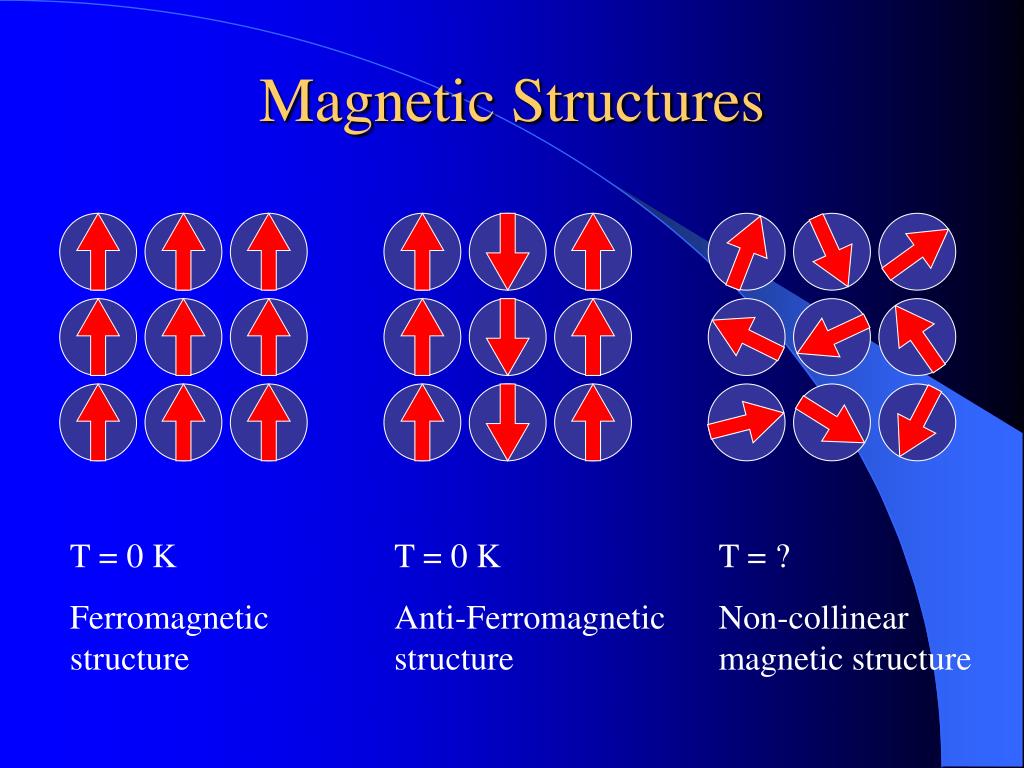 Magnetic Structures

T = 0 K

Ferromagnetic structure

T = 0 K

Anti-Ferromagnetic structure

T = ?

Non-collinear magnetic structure